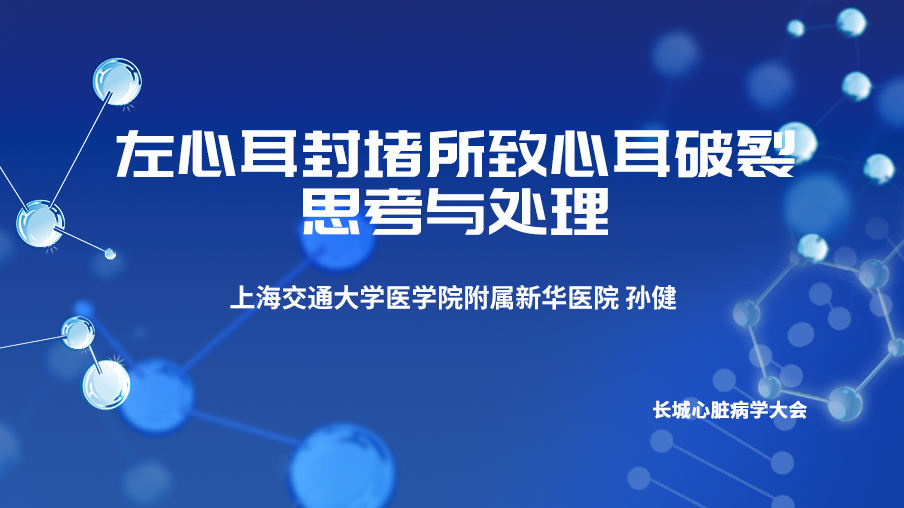 左心耳封堵所致心耳破裂
思考与处理

上海交通大学医学院附属新华医院 孙健

长城心脏病学大会